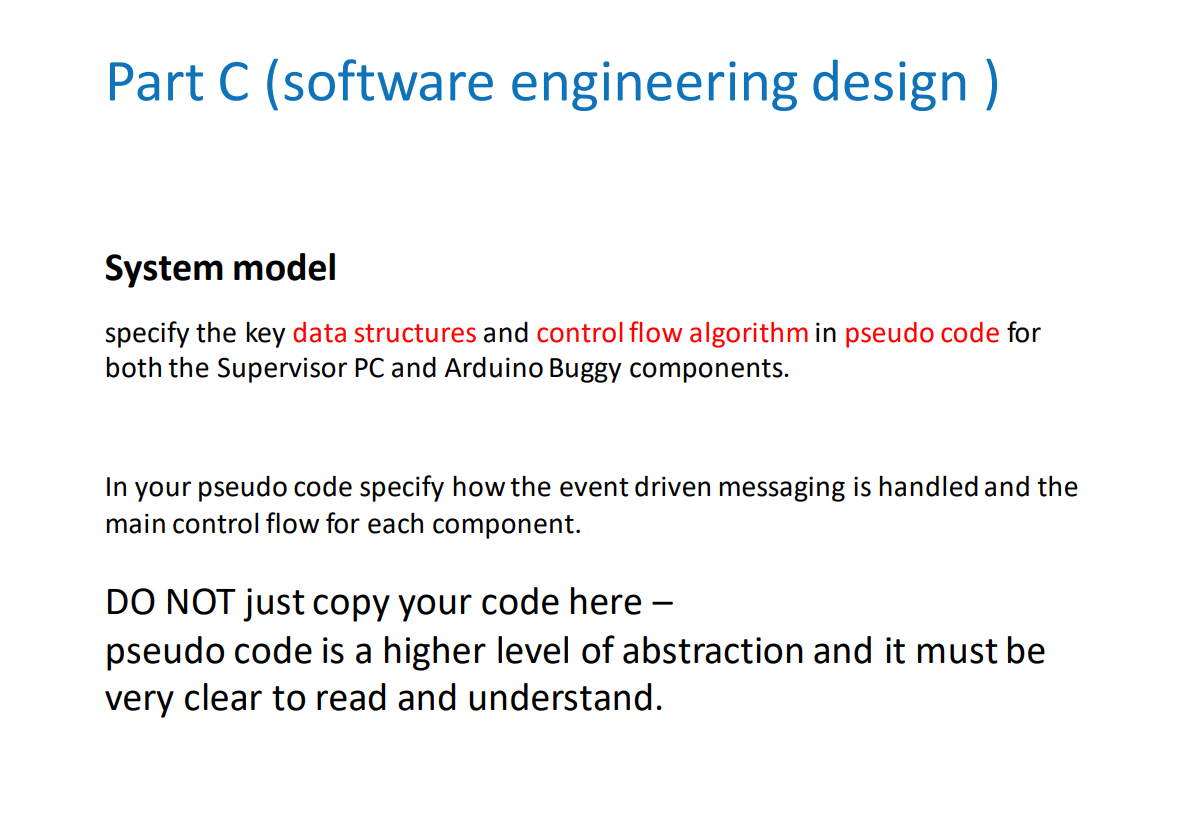 Part C (software engineering design )

System model

specify the key data structures and control flow algorithm in pseudo code for both the Supervisor PC and Arduino Buggy components.

In your pseudo code specify how the event driven messaging is handled and the main control flow for each component.

DO NOT just copy your code here –
pseudo code is a higher level of abstraction and it must be very clear to read and understand.